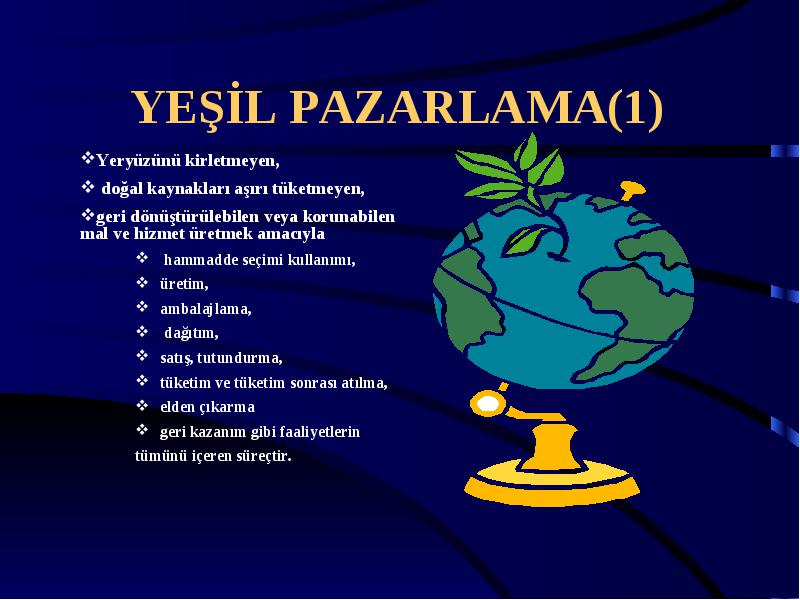 YEŞİL PAZARLAMA(1)

❖Yeryüzünü kirletmeyen,

❖ doğal kaynakları aşırı tüketmeyen,

❖geri dönüştürülebilen veya korunabilen mal ve hizmet üretmek amacıyla

❖ hammadde seçimi kullanımı,

❖ üretim,

❖ ambalajlama,

❖ dağıtım,

❖ satış, tutundurma,

❖ tüketim ve tüketim sonrası atılma,

❖ elden çıkarma

❖ geri kazanım gibi faaliyetlerin

tümünü içeren süreçtir.